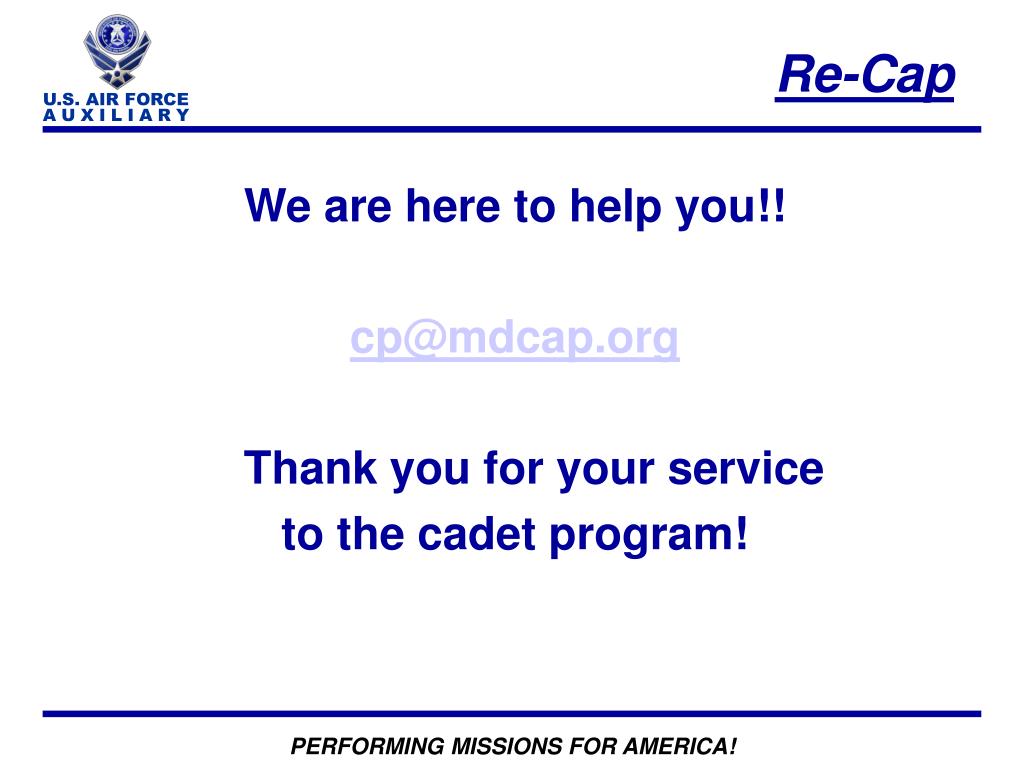 U.S. AIR FORCE
AUXILIARY

Re-Cap

We are here to help you!!

cp@mdcap.org

Thank you for your service to the cadet program!

PERFORMING MISSIONS FOR AMERICA!